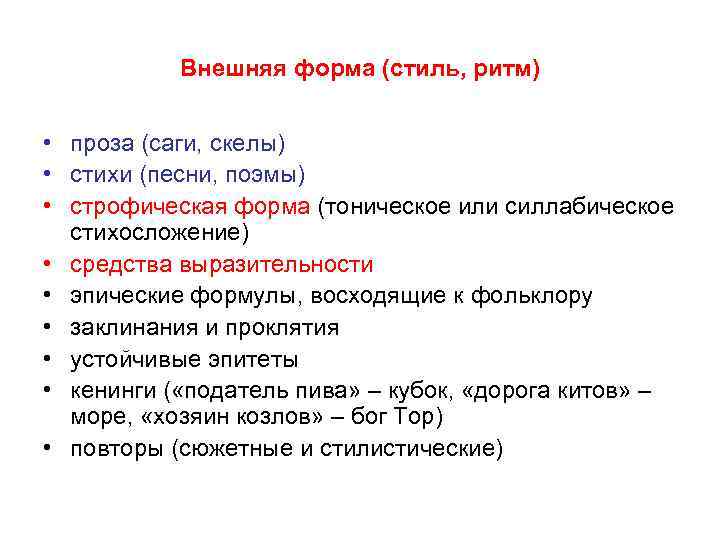 Внешняя форма (стиль, ритм)

• проза (саги, скелы)
• стихи (песни, поэмы)
• строфическая форма (тоническое или силлабическое стихосложение)
• средства выразительности
• эпические формулы, восходящие к фольклору
• заклинания и проклятия
• устойчивые эпитеты
• кенинги («податель пива» – кубок, «дорога китов» – море, «хозяин козлов» – бог Тор)
• повторы (сюжетные и стилистические)